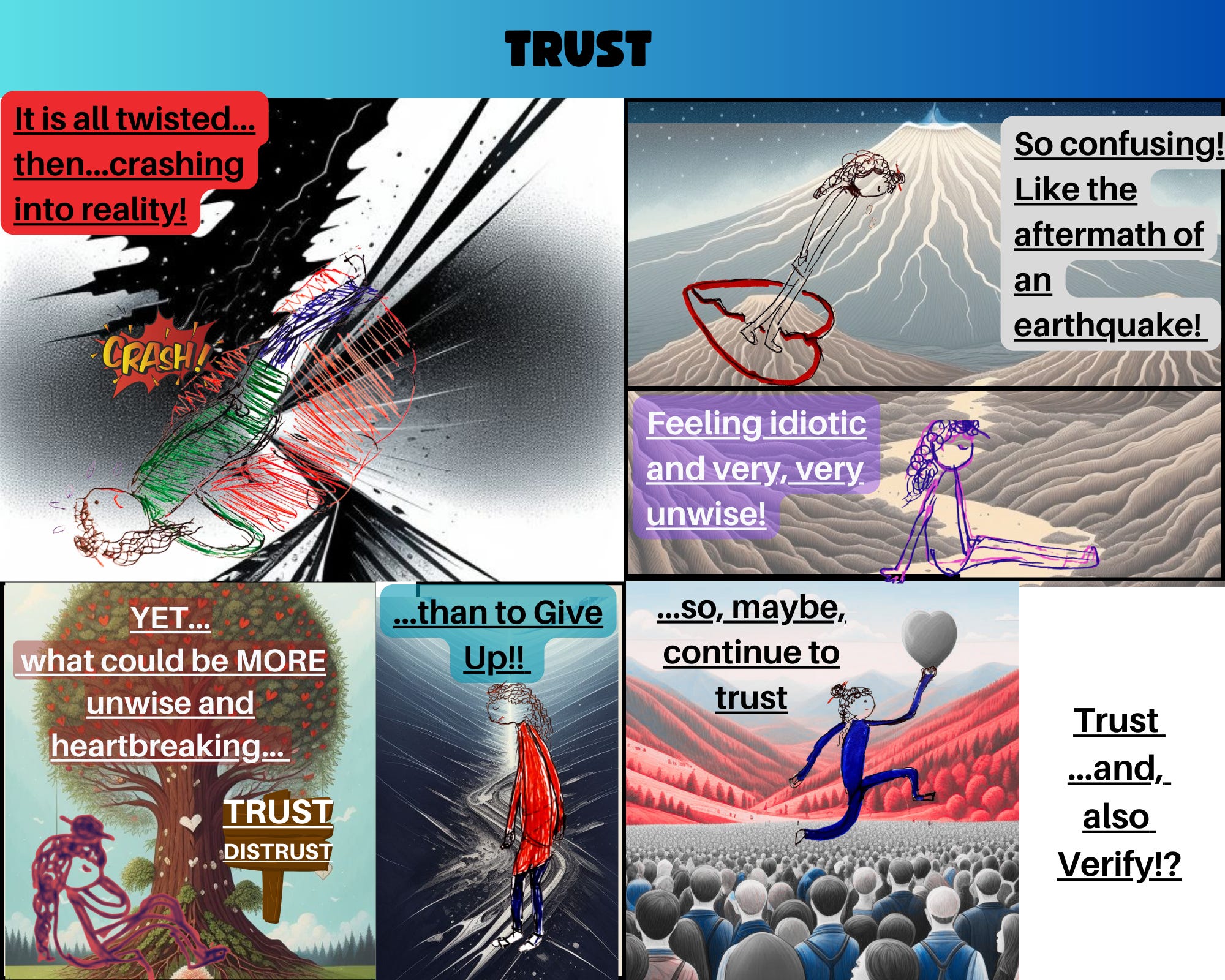 TRUST

It is all twisted... then...crashing into reality!

CRASH!

So confusing! Like the aftermath of an earthquake!

Feeling idiotic and very, very unwise!

YET... what could be MORE unwise and heartbreaking...

TRUST

DISTRUST

...than to Give Up!!

...so, maybe, continue to trust

Trust ...and, also Verify!?